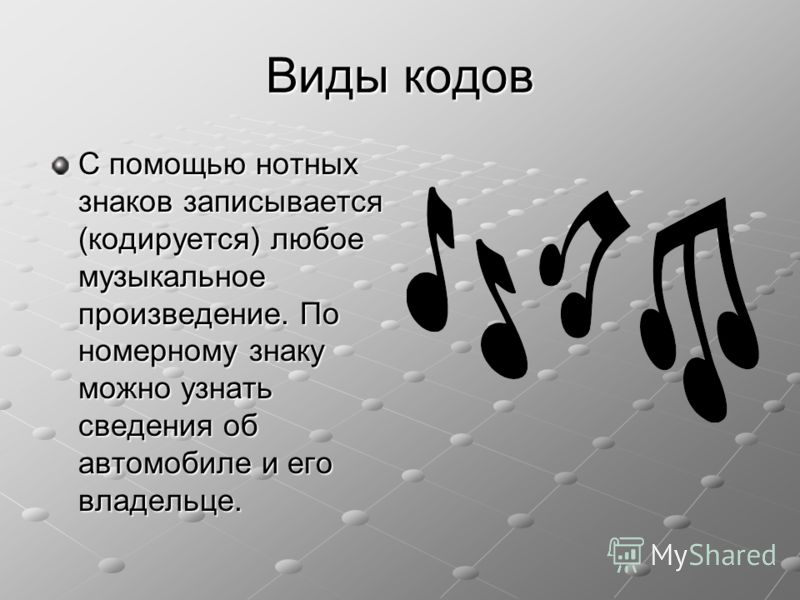 Виды кодов

С помощью нотных знаков записывается (кодируется) любое музыкальное произведение. По номерному знаку можно узнать сведения об автомобиле и его владельце.

MyShared